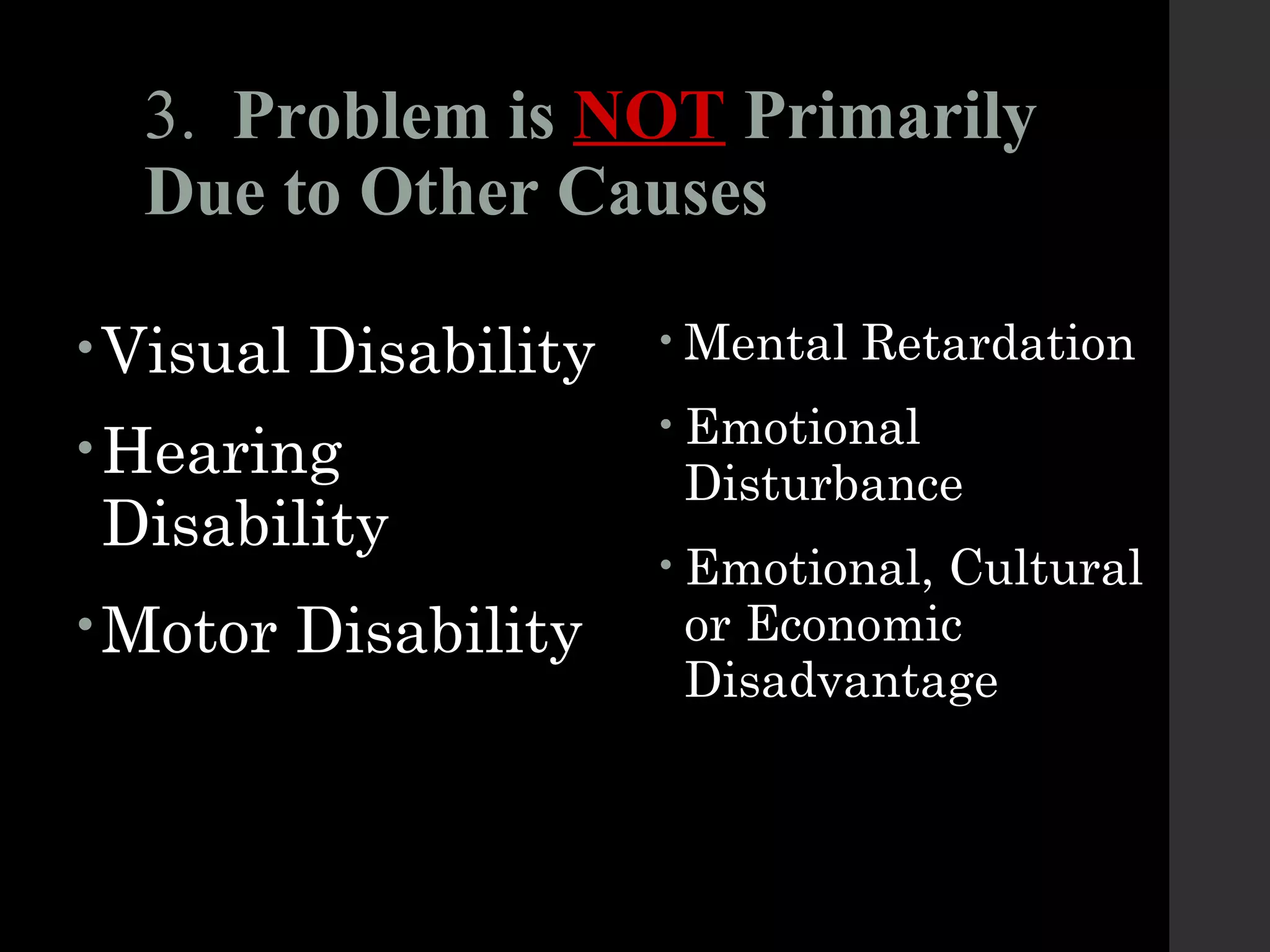 3. Problem is NOT Primarily Due to Other Causes

• Visual Disability
• Hearing Disability
• Motor Disability

• Mental Retardation
• Emotional Disturbance
• Emotional, Cultural or Economic Disadvantage